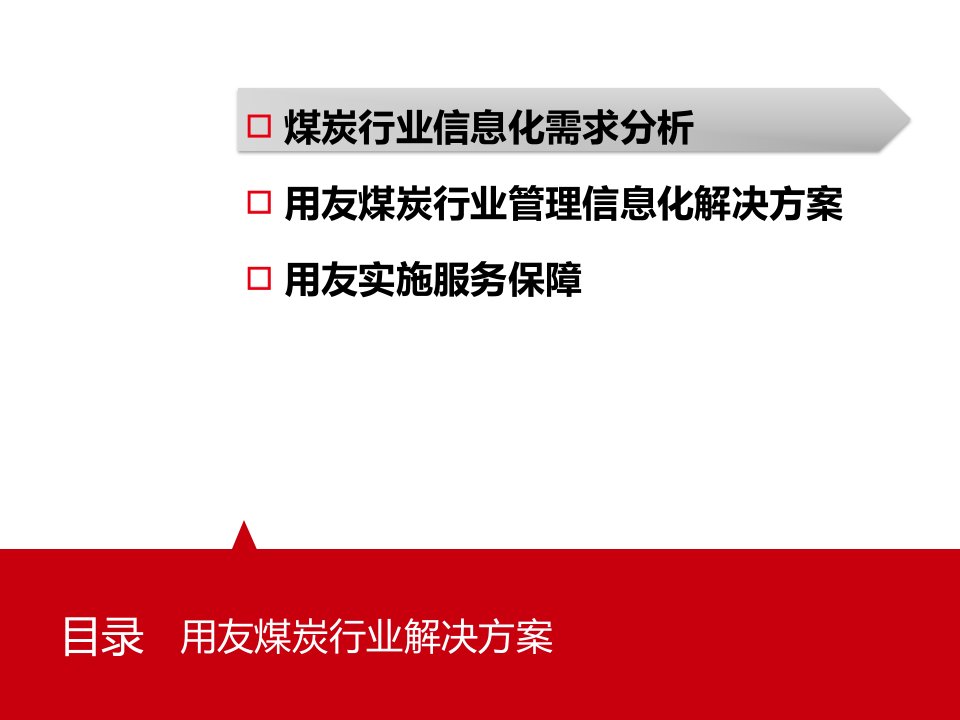 □ 煤炭行业信息化需求分析

□ 用友煤炭行业管理信息化解决方案

□ 用友实施服务保障

目录　用友煤炭行业解决方案